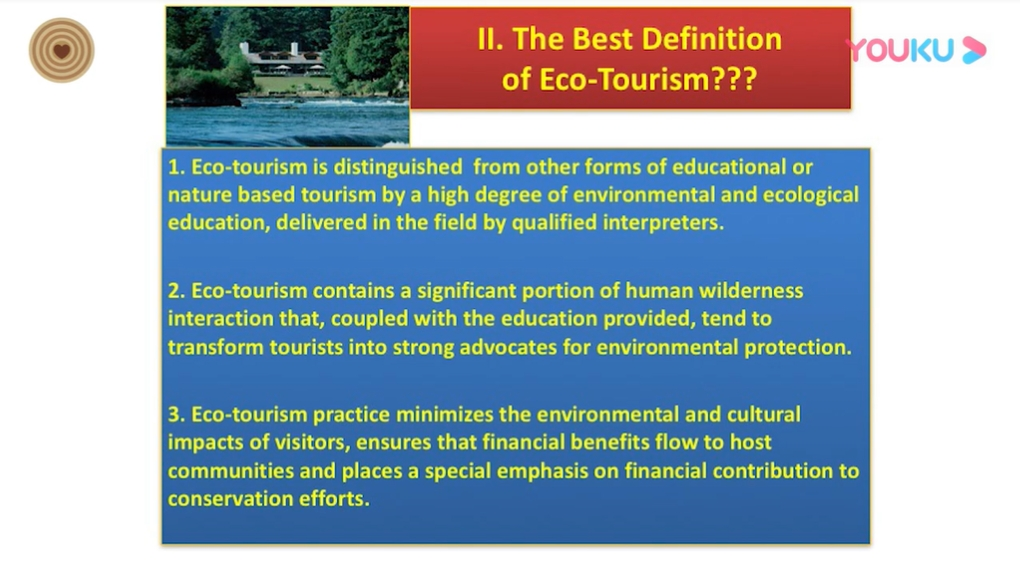 II. The Best Definition of Eco-Tourism???

YOUKU

1. Eco-tourism is distinguished from other forms of educational or nature based tourism by a high degree of environmental and ecological education, delivered in the field by qualified interpreters.

2. Eco-tourism contains a significant portion of human wilderness interaction that, coupled with the education provided, tend to transform tourists into strong advocates for environmental protection.

3. Eco-tourism practice minimizes the environmental and cultural impacts of visitors, ensures that financial benefits flow to host communities and places a special emphasis on financial contribution to conservation efforts.